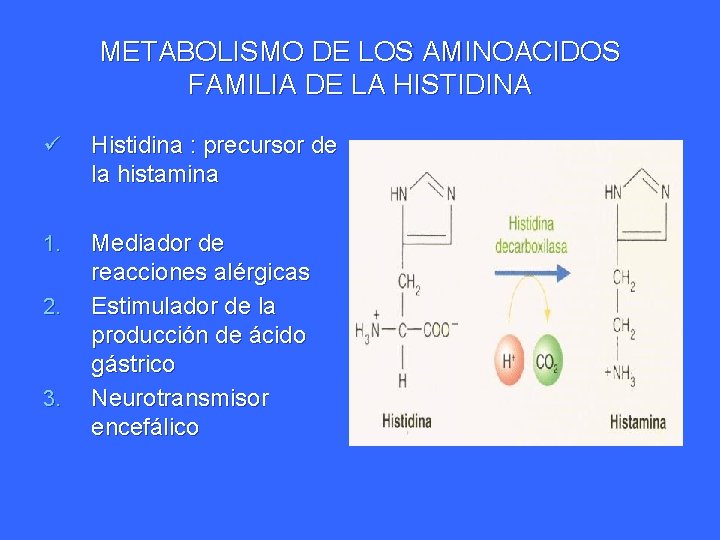 METABOLISMO DE LOS AMINOACIDOS
FAMILIA DE LA HISTIDINA

✓ Histidina : precursor de la histamina

1. Mediador de reacciones alérgicas
2. Estimulador de la producción de ácido gástrico
3. Neurotransmisor encefálico

HN N
$CH_2$
$H_3\overset{+}{N}-C-COO^-$
H
Histidina

Histidina decarboxilasa

$H^+$ $CO_2$

HN N
$CH_2$
$CH_2$
$+NH_3$
Histamina